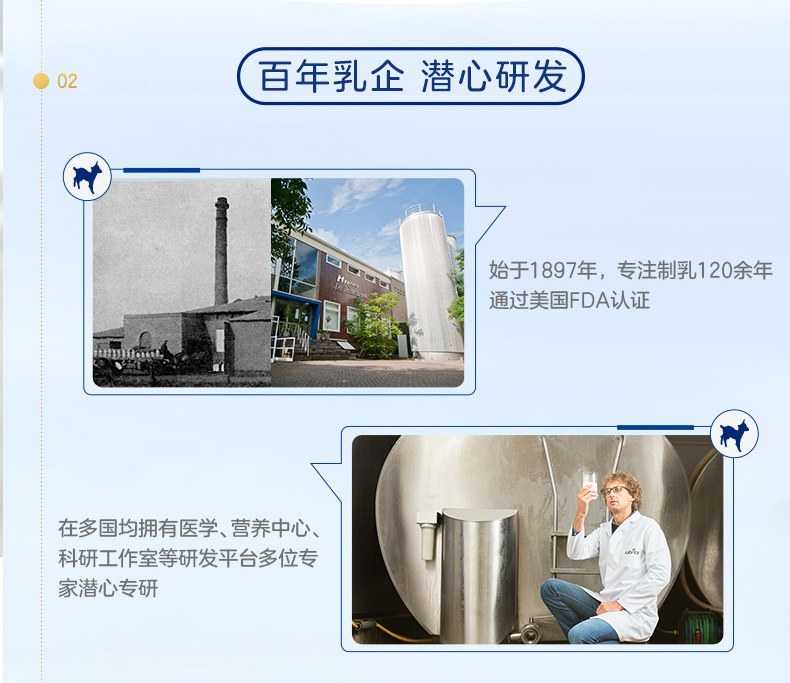 02

百年乳企 潜心研发

始于1897年，专注制乳120余年
通过美国FDA认证

在多国均拥有医学、营养中心、科研工作室等研发平台多位专家潜心专研